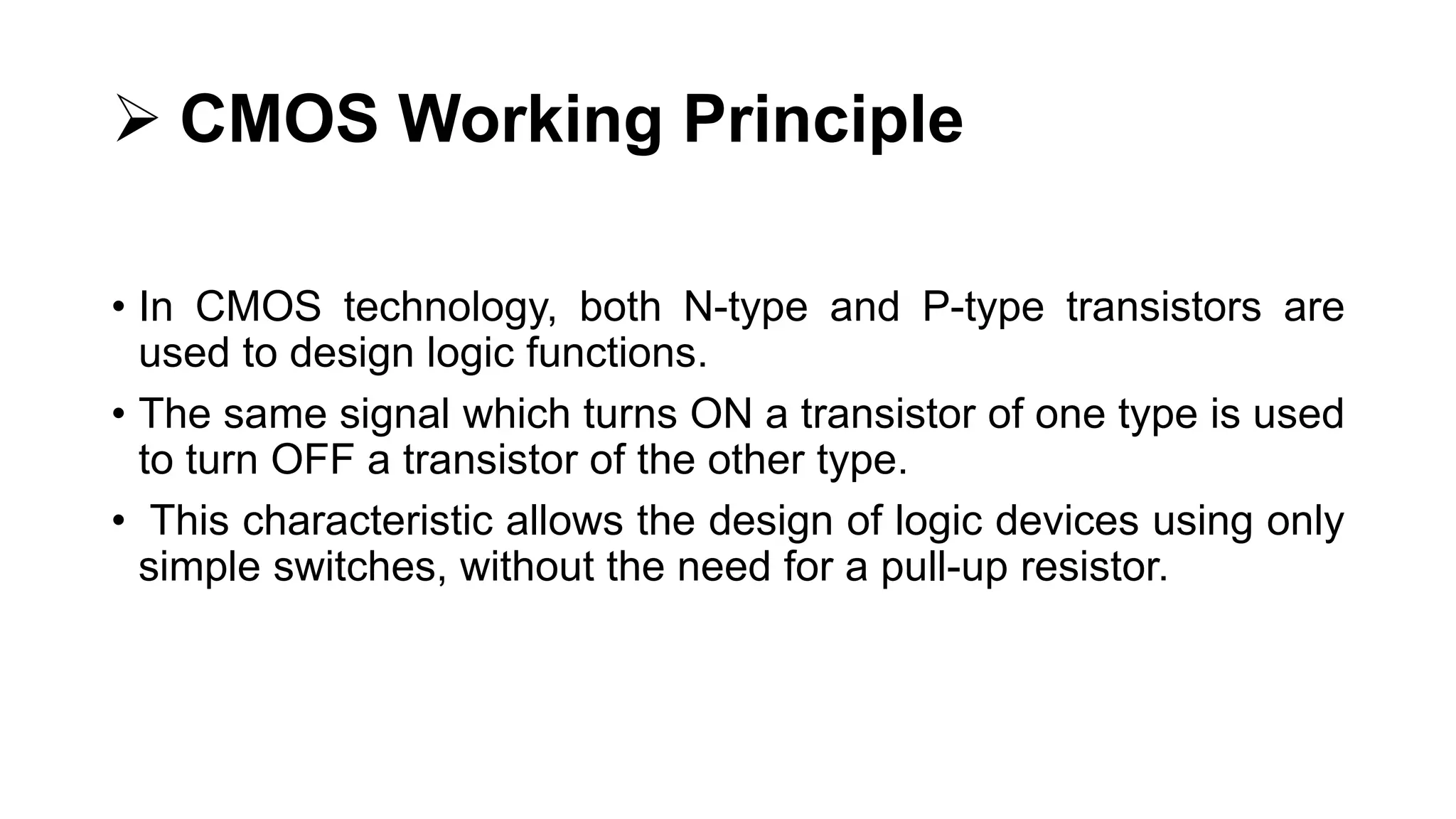 ➢ CMOS Working Principle

• In CMOS technology, both N-type and P-type transistors are used to design logic functions.

• The same signal which turns ON a transistor of one type is used to turn OFF a transistor of the other type.

• This characteristic allows the design of logic devices using only simple switches, without the need for a pull-up resistor.